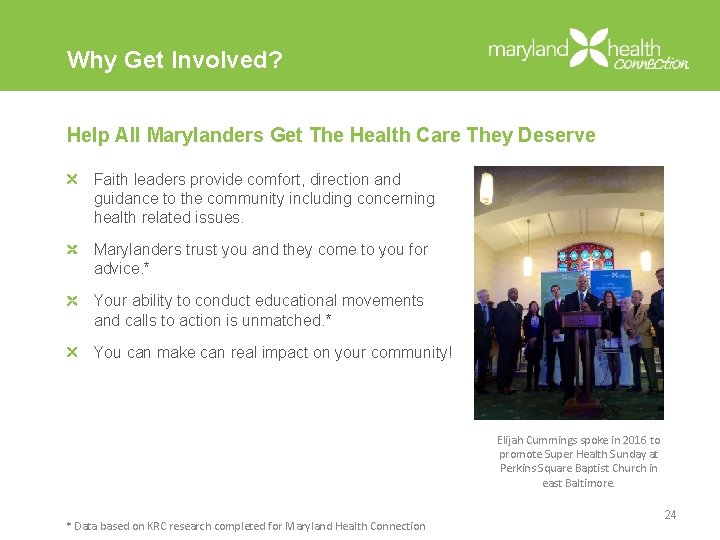 Why Get Involved?

maryland health connection

Help All Marylanders Get The Health Care They Deserve

Faith leaders provide comfort, direction and guidance to the community including concerning health related issues.

Marylanders trust you and they come to you for advice.*

Your ability to conduct educational movements and calls to action is unmatched.*

You can make can real impact on your community!

Elijah Cummings spoke in 2016 to promote Super Health Sunday at Perkins Square Baptist Church in east Baltimore.

24

* Data based on KRC research completed for Maryland Health Connection